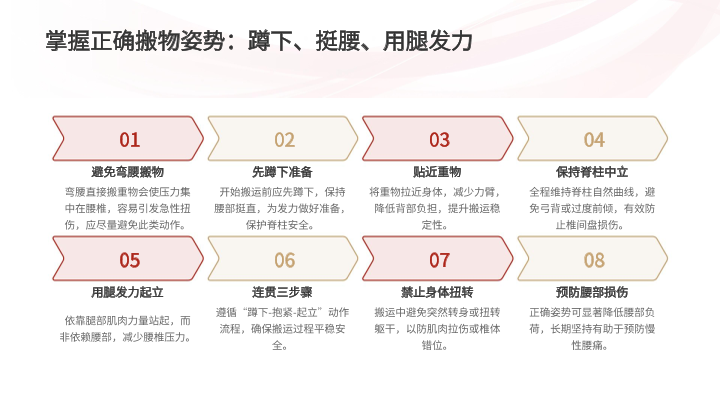 掌握正确搬物姿势：蹲下、挺腰、用腿发力

01
避免弯腰搬物
弯腰直接搬重物会使压力集中在腰椎，容易引发急性扭伤，应尽量避免此类动作。

02
先蹲下准备
开始搬运前应先蹲下，保持腰部挺直，为发力做好准备，保护脊柱安全。

03
贴近重物
将重物拉近身体，减少力臂，降低背部负担，提升搬运稳定性。

04
保持脊柱中立
全程维持脊柱自然曲线，避免弓背或过度前倾，有效防止椎间盘损伤。

05
用腿发力起立
依靠腿部肌肉力量站起，而非依赖腰部，减少腰椎压力。

06
连贯三步骤
遵循“蹲下-抱紧-起立”动作流程，确保搬运过程平稳安全。

07
禁止身体扭转
搬运中避免突然转身或扭转躯干，以防肌肉拉伤或椎体错位。

08
预防腰部损伤
正确姿势可显著降低腰部负荷，长期坚持有助于预防慢性腰痛。